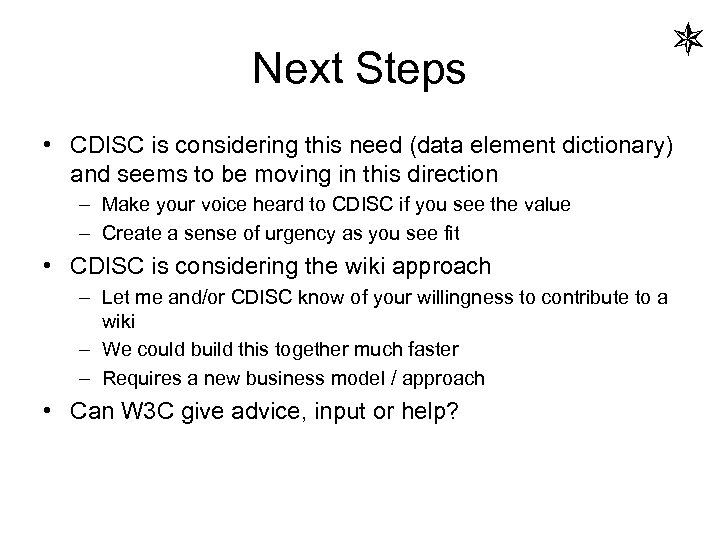 Next Steps

• CDISC is considering this need (data element dictionary) and seems to be moving in this direction
– Make your voice heard to CDISC if you see the value
– Create a sense of urgency as you see fit

• CDISC is considering the wiki approach
– Let me and/or CDISC know of your willingness to contribute to a wiki
– We could build this together much faster
– Requires a new business model / approach

• Can W3C give advice, input or help?